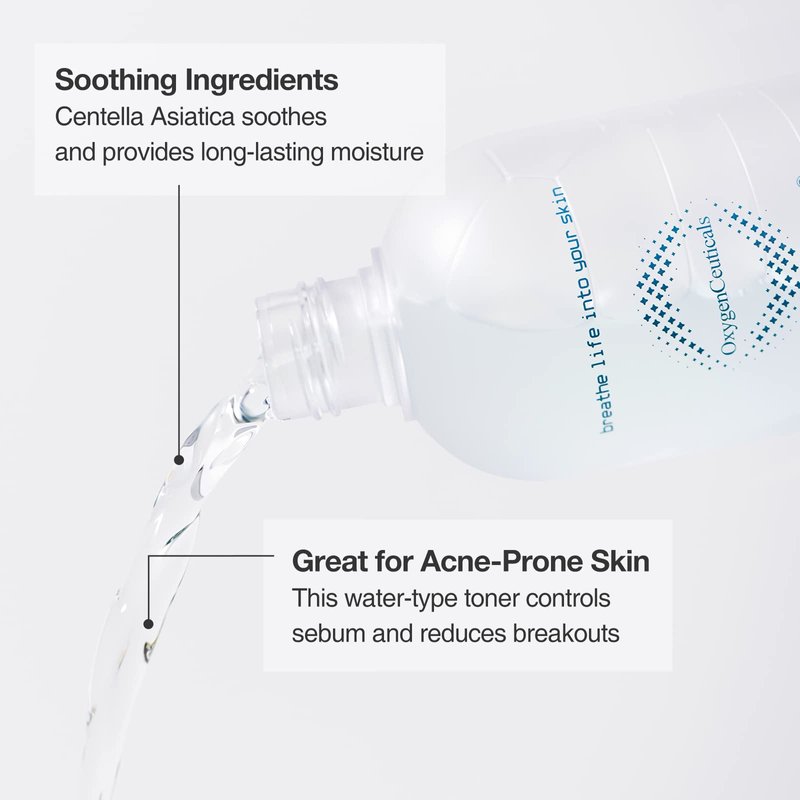 Soothing Ingredients
Centella Asiatica soothes and provides long-lasting moisture

breathe life into your skin

OxygenCeuticals

Great for Acne-Prone Skin
This water-type toner controls sebum and reduces breakouts